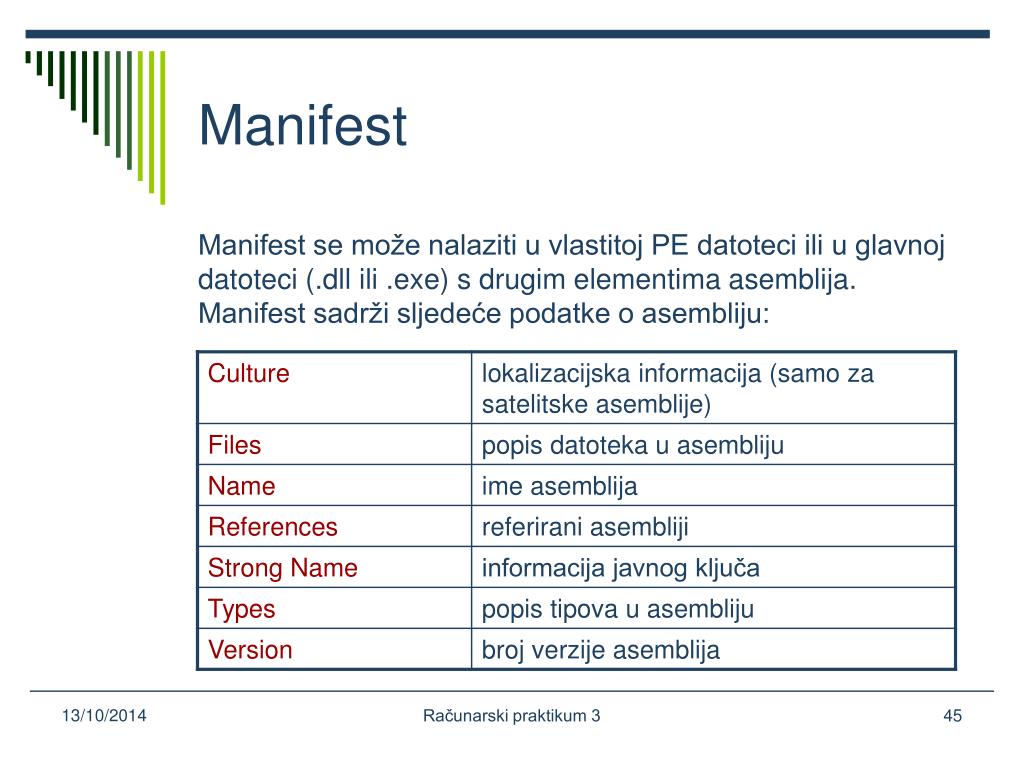 Manifest

Manifest se može nalaziti u vlastitoj PE datoteci ili u glavnoj datoteci (.dll ili .exe) s drugim elementima asemblija. Manifest sadrži sljedeće podatke o asembliju:

| Culture | lokalizacijska informacija (samo za satelitske asemblije) |
|---|---|
| Files | popis datoteka u asembliju |
| Name | ime asemblija |
| References | referirani asembliji |
| Strong Name | informacija javnog ključa |
| Types | popis tipova u asembliju |
| Version | broj verzije asemblija |

13/10/2014 Računarski praktikum 3 45